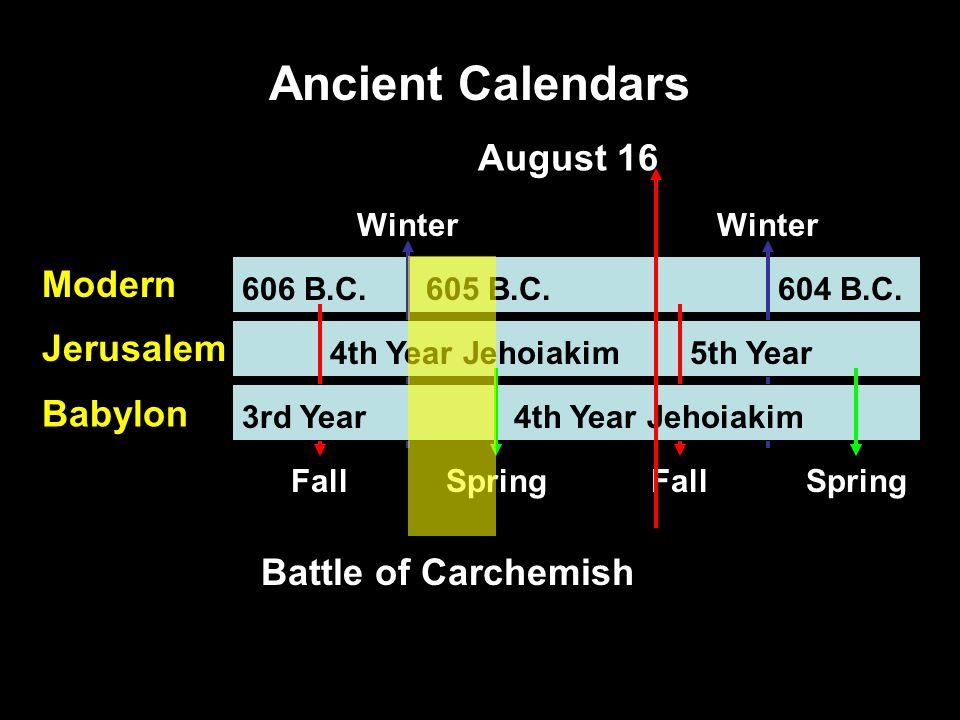 Ancient Calendars

August 16

Winter

Winter

Modern

606 B.C.

605 B.C.

604 B.C.

Jerusalem

4th Year Jehoiakim

5th Year

Babylon

3rd Year

4th Year Jehoiakim

Fall

Spring

Fall

Spring

Battle of Carchemish